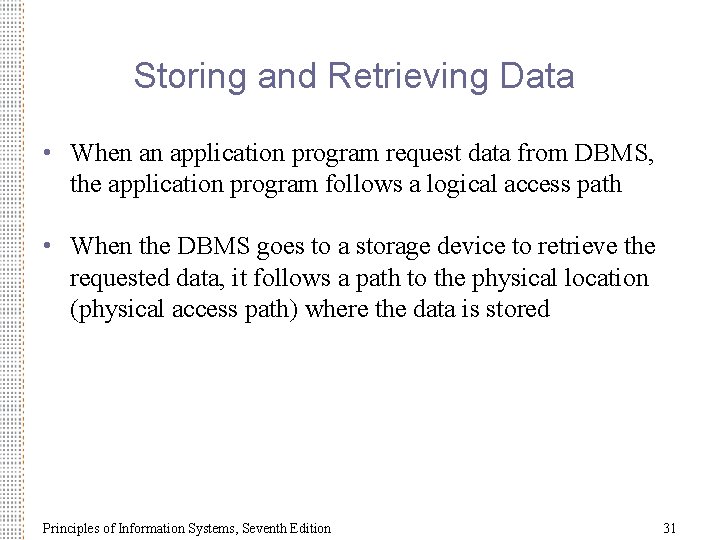 Storing and Retrieving Data

• When an application program request data from DBMS, the application program follows a logical access path

• When the DBMS goes to a storage device to retrieve the requested data, it follows a path to the physical location (physical access path) where the data is stored

Principles of Information Systems, Seventh Edition

31